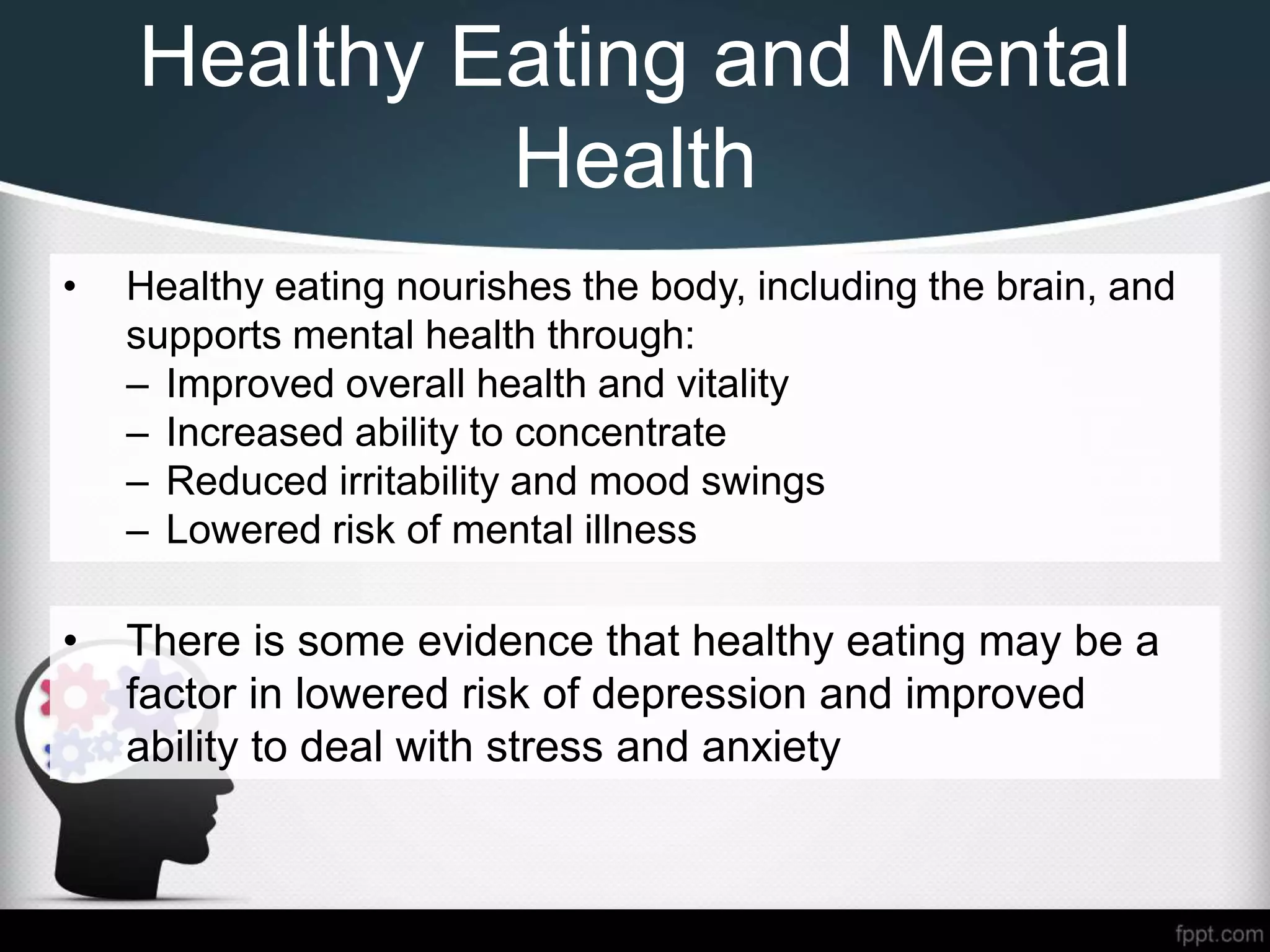 Healthy Eating and Mental Health

• Healthy eating nourishes the body, including the brain, and supports mental health through:
– Improved overall health and vitality
– Increased ability to concentrate
– Reduced irritability and mood swings
– Lowered risk of mental illness

• There is some evidence that healthy eating may be a factor in lowered risk of depression and improved ability to deal with stress and anxiety

fppt.com